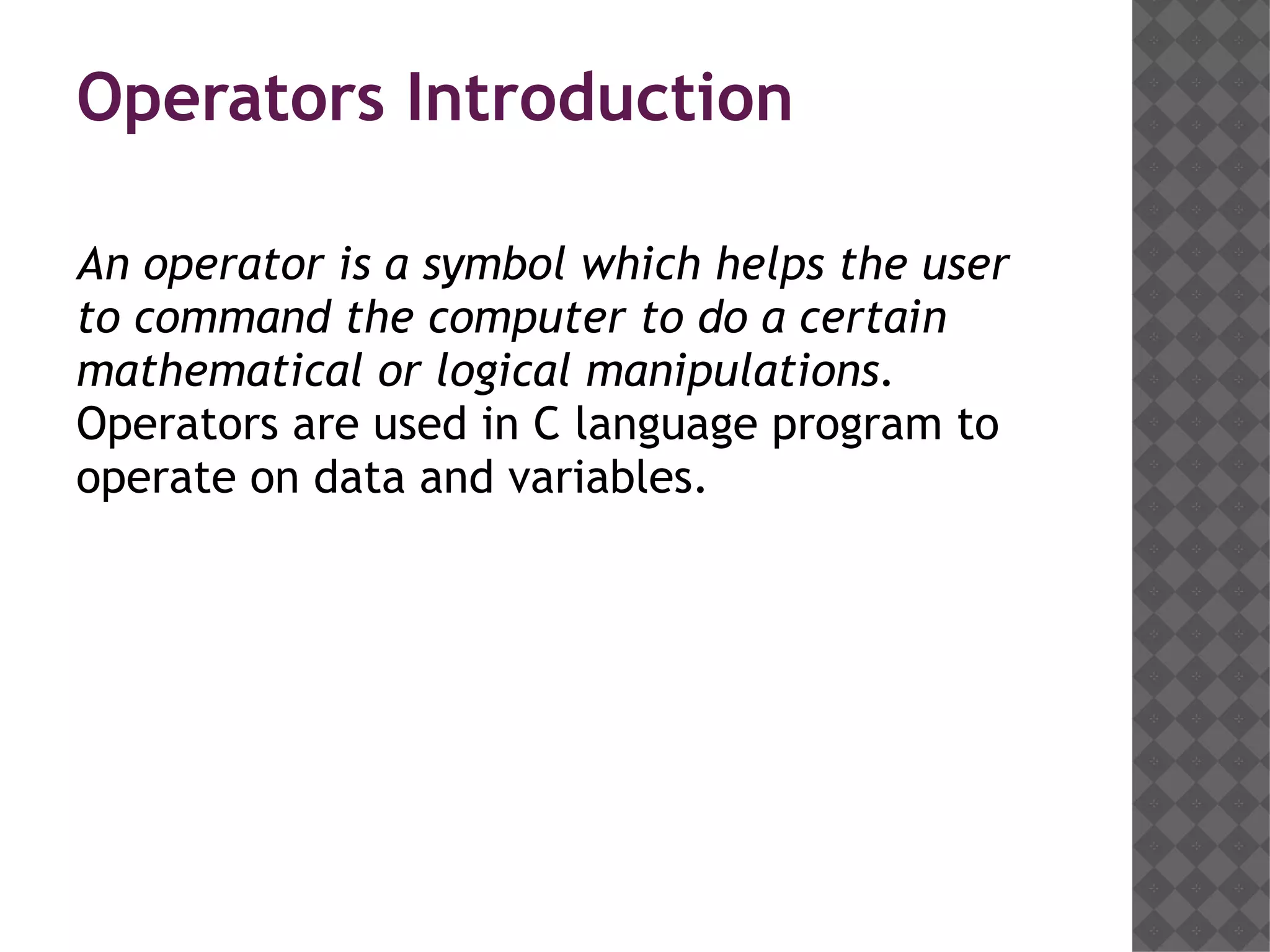 Operators Introduction

An operator is a symbol which helps the user to command the computer to do a certain mathematical or logical manipulations. Operators are used in C language program to operate on data and variables.